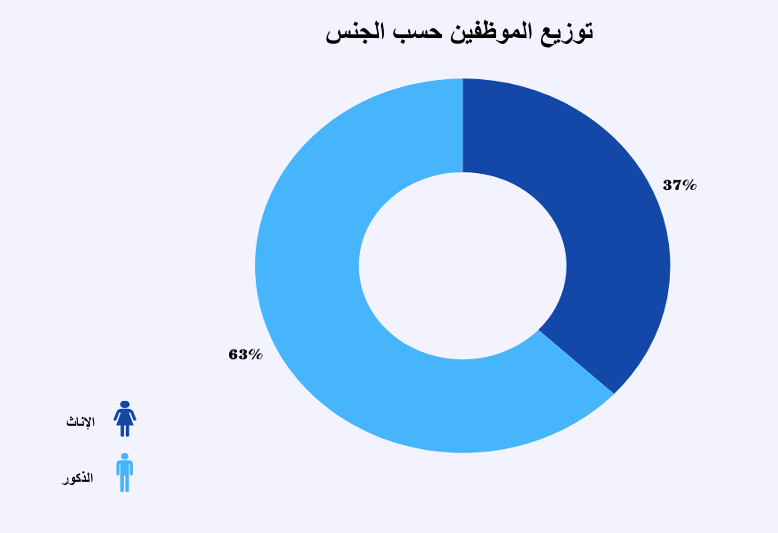 توزيع الموظفين حسب الجنس

37%

63%

الإناث

الذكور